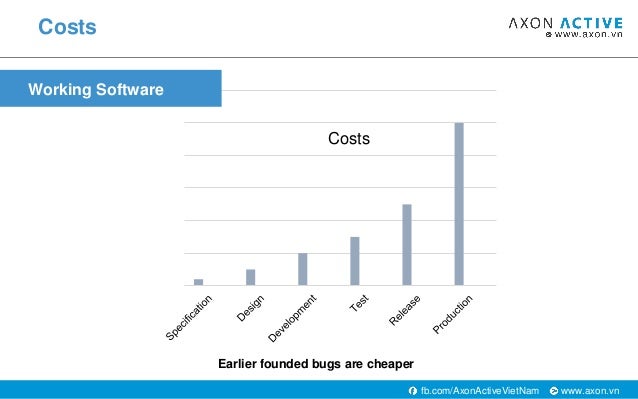 Costs

AXON ACTIVE
www.axon.vn

Working Software

Costs

Specification
Design
Development
Test
Release
Production

Earlier founded bugs are cheaper

fb.com/AxonActiveVietNam
www.axon.vn